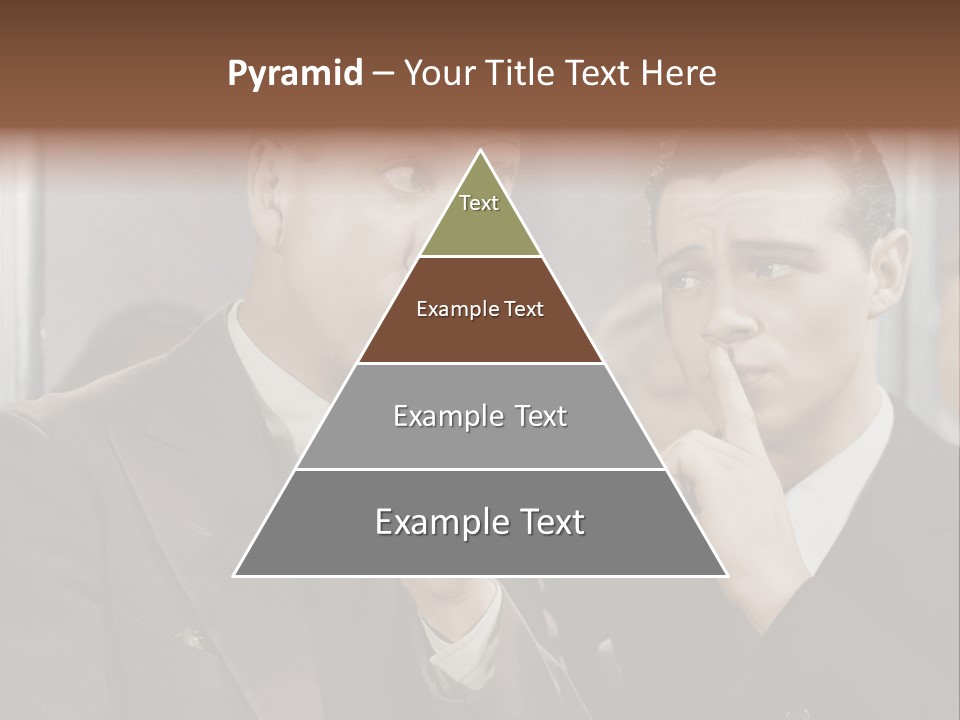 Pyramid – Your Title Text Here

Text

Example Text

Example Text

Example Text